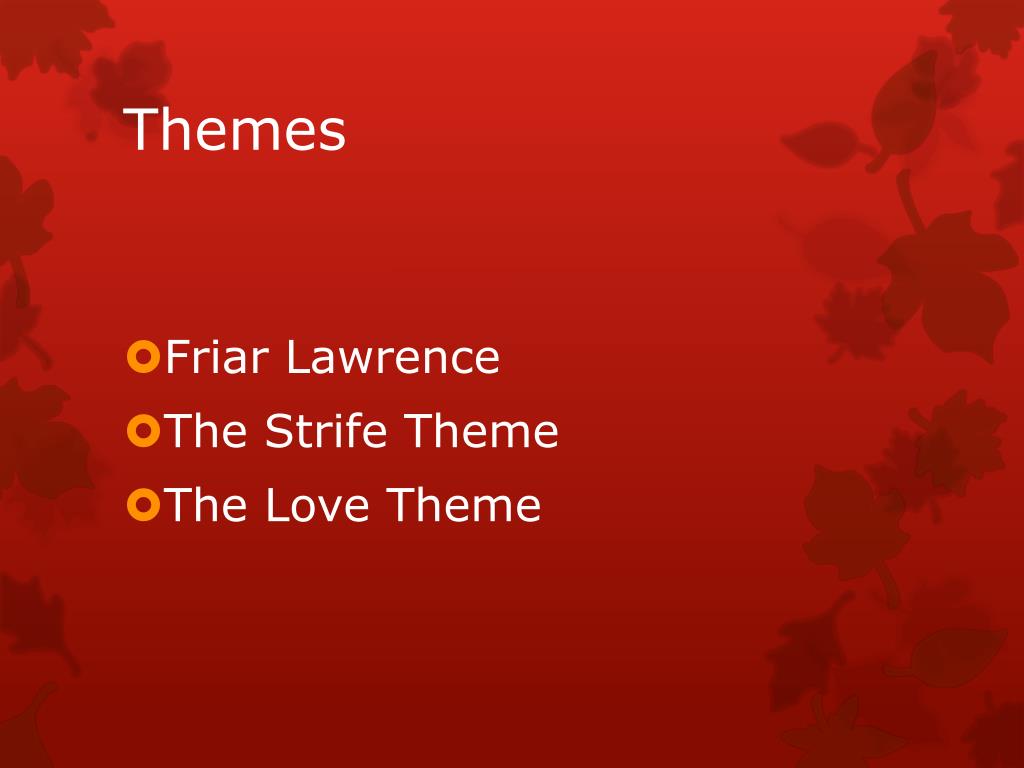 Themes

Friar Lawrence
The Strife Theme
The Love Theme